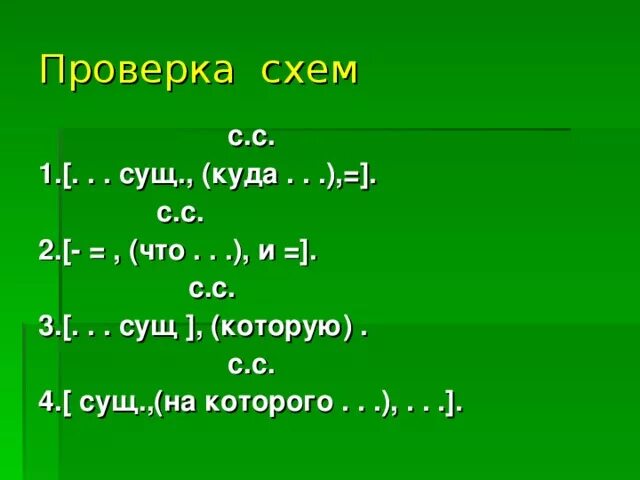 Проверка схем

с.с.
1.[. . . сущ., (куда . . .),=].

с.с.
2.[- = , (что . . .), и =].

с.с.
3.[. . . сущ ], (которую) .

с.с.
4.[ сущ.,(на которого . . .), . . .].